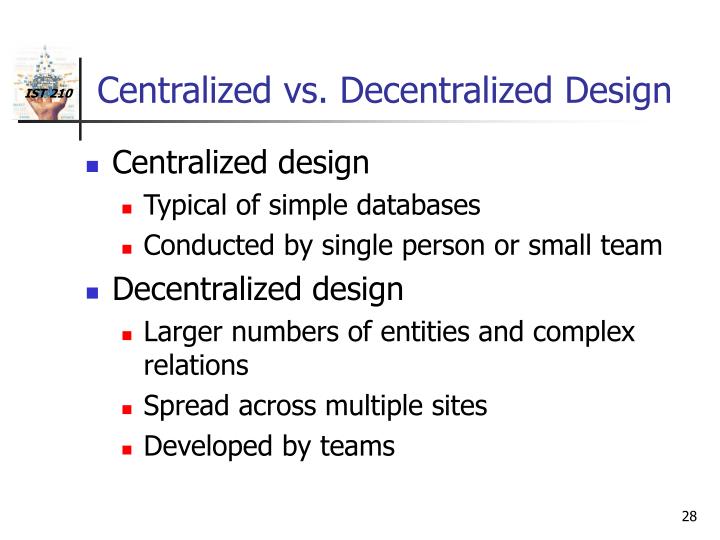 IST 210

Centralized vs. Decentralized Design

- Centralized design
  - Typical of simple databases
  - Conducted by single person or small team
- Decentralized design
  - Larger numbers of entities and complex relations
  - Spread across multiple sites
  - Developed by teams

28